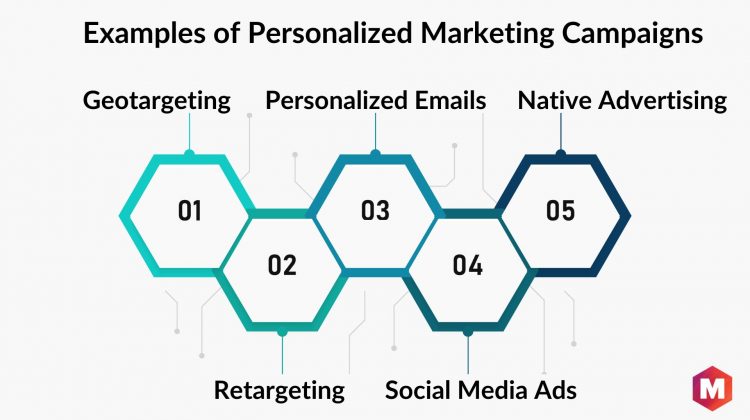 Examples of Personalized Marketing Campaigns

Geotargeting

Personalized Emails

Native Advertising

01

02

03

04

05

Retargeting

Social Media Ads

M